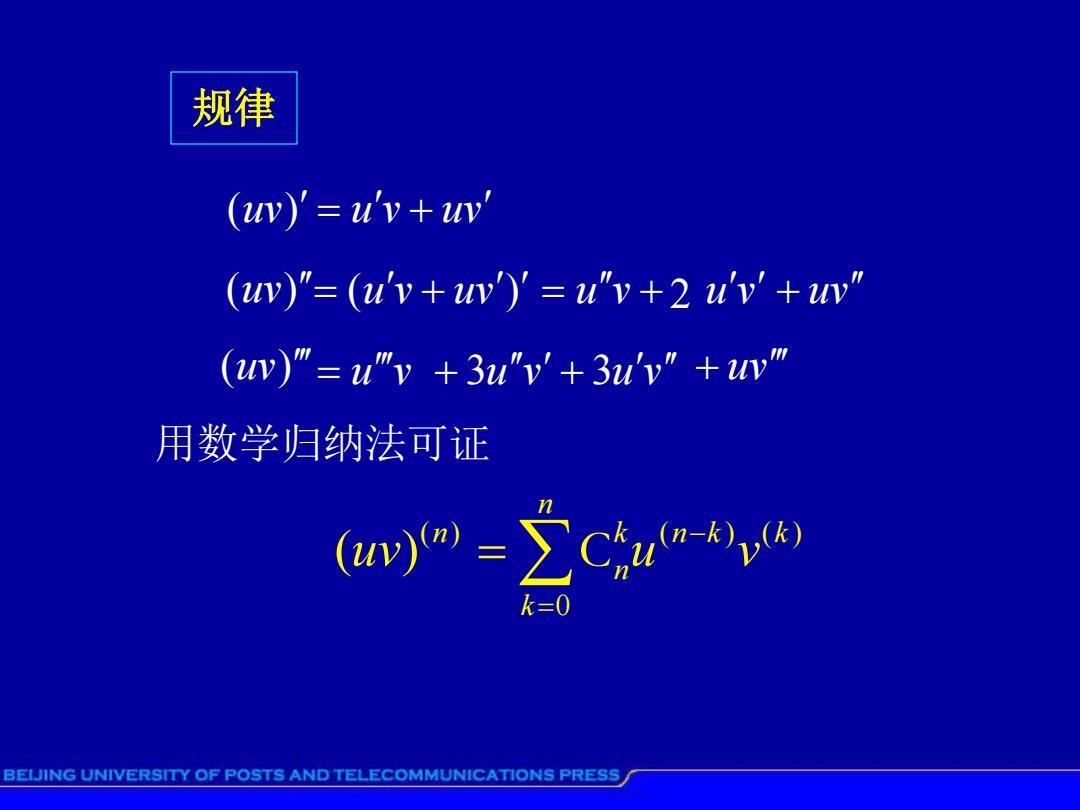 规律

$(uv)' = u'v + uv'$

$(uv)'' = (u'v + uv')' = u''v + 2u'v' + uv''$

$(uv)''' = u'''v + 3u''v' + 3u'v'' + uv'''$

用数学归纳法可证

$(uv)^{(n)} = \sum_{k=0}^{n} C_n^k u^{(n-k)} v^{(k)}$

BEIJING UNIVERSITY OF POSTS AND TELECOMMUNICATIONS PRESS